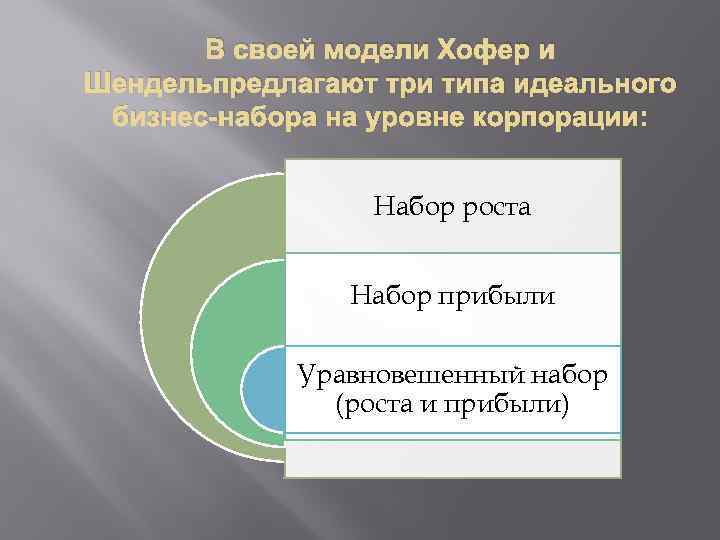 В своей модели Хофер и Шендельпредлагают три типа идеального бизнес-набора на уровне корпорации:

Набор роста

Набор прибыли

Уравновешенный набор (роста и прибыли)